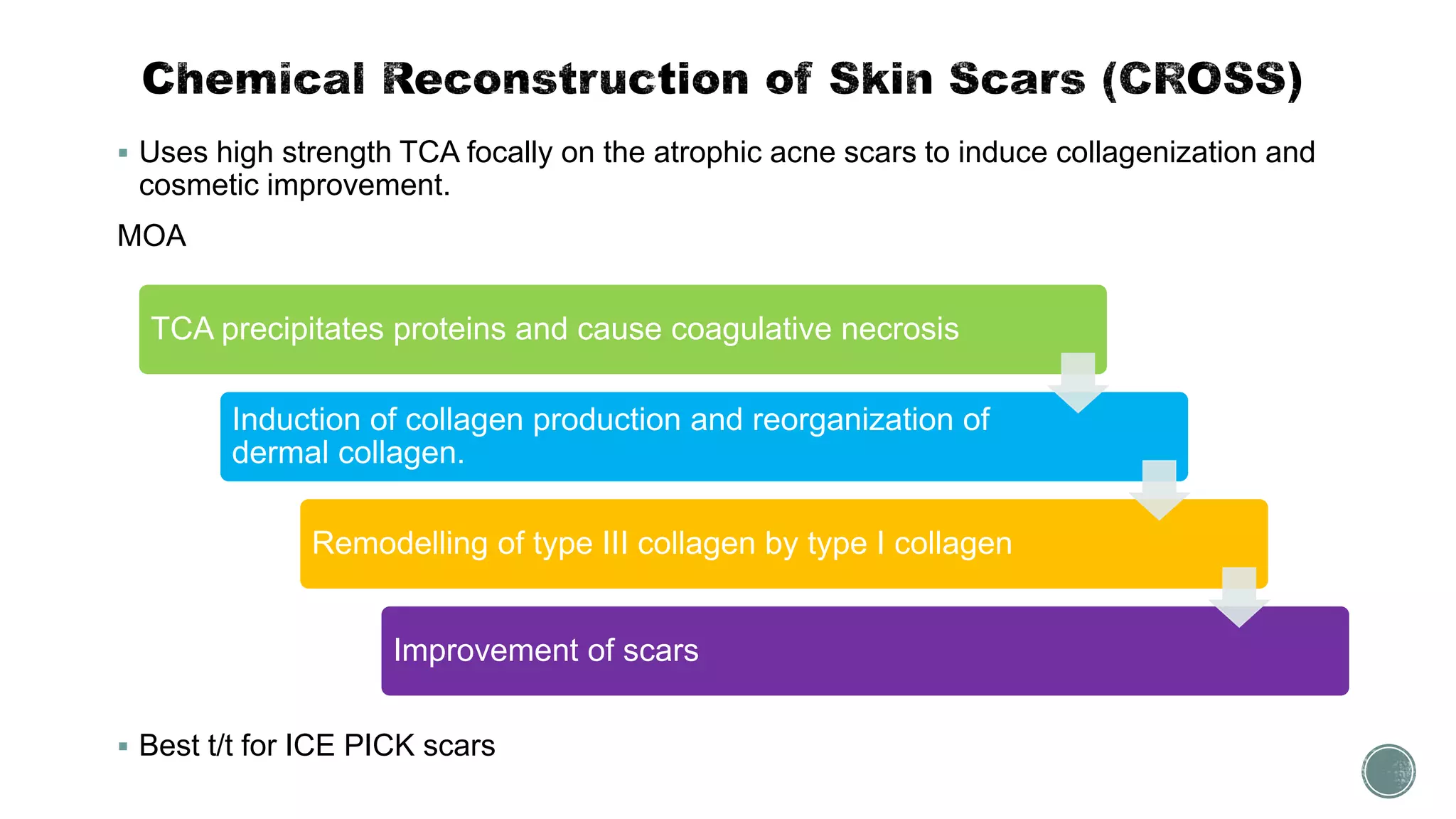 Chemical Reconstruction of Skin Scars (CROSS)

▪ Uses high strength TCA focally on the atrophic acne scars to induce collagenization and cosmetic improvement.

MOA

TCA precipitates proteins and cause coagulative necrosis

Induction of collagen production and reorganization of dermal collagen.

Remodelling of type III collagen by type I collagen

Improvement of scars

▪ Best t/t for ICE PICK scars